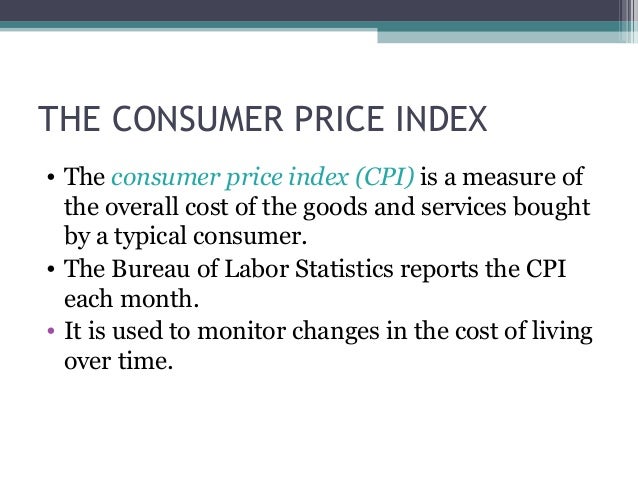 THE CONSUMER PRICE INDEX

• The consumer price index (CPI) is a measure of the overall cost of the goods and services bought by a typical consumer.
• The Bureau of Labor Statistics reports the CPI each month.
• It is used to monitor changes in the cost of living over time.